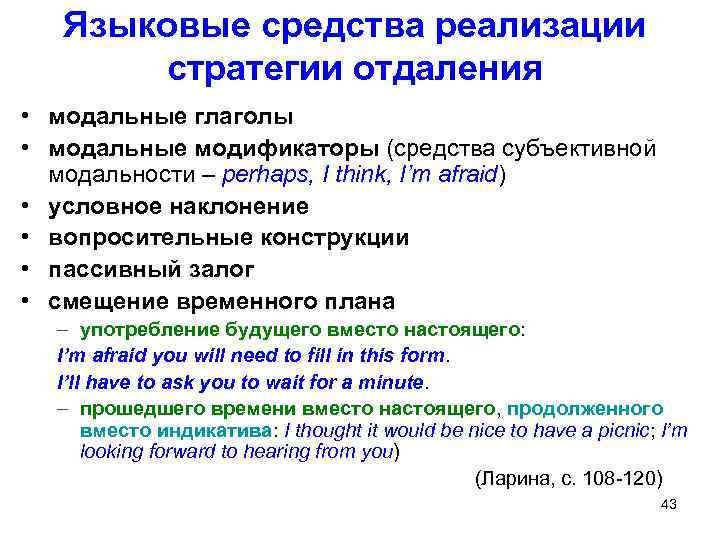 Языковые средства реализации стратегии отдаления

• модальные глаголы
• модальные модификаторы (средства субъективной модальности – perhaps, I think, I'm afraid)
• условное наклонение
• вопросительные конструкции
• пассивный залог
• смещение временного плана
– употребление будущего вместо настоящего:
I'm afraid you will need to fill in this form.
I'll have to ask you to wait for a minute.
– прошедшего времени вместо настоящего, продолженного вместо индикатива: I thought it would be nice to have a picnic; I'm looking forward to hearing from you)

(Ларина, с. 108-120)

43